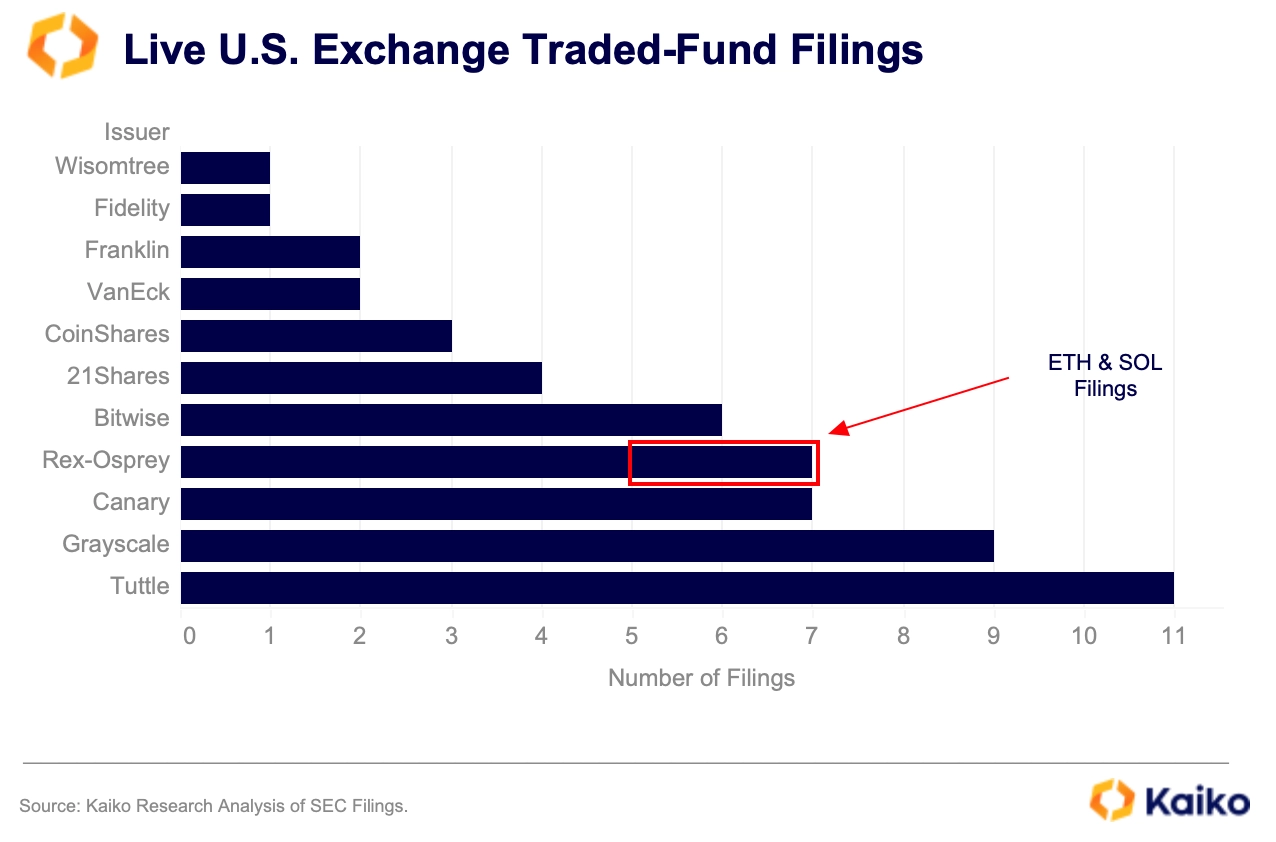 Live U.S. Exchange Traded-Fund Filings

Issuer
Wisomtree
Fidelity
Franklin
VanEck
CoinShares
21Shares
Bitwise
Rex-Osprey
Canary
Grayscale
Tuttle

ETH & SOL Filings

0 1 2 3 4 5 6 7 8 9 10 11

Number of Filings

Source: Kaiko Research Analysis of SEC Filings.

Kaiko